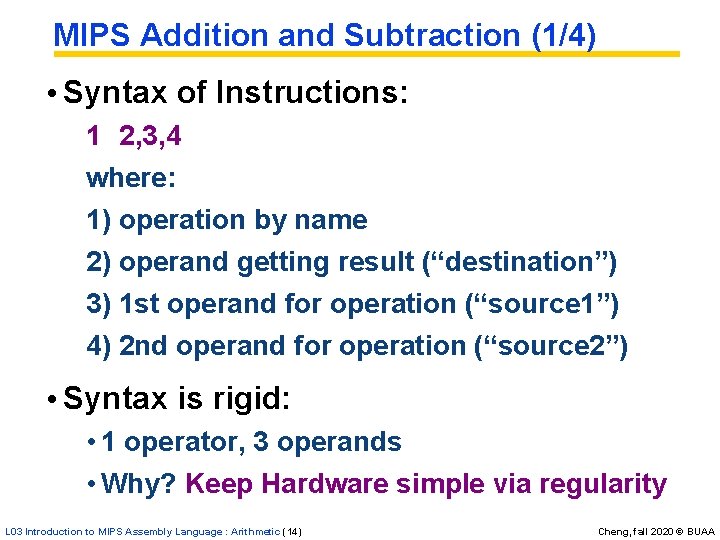 MIPS Addition and Subtraction (1/4)

• Syntax of Instructions:

1 2,3,4

where:

1) operation by name

2) operand getting result (“destination”)

3) 1st operand for operation (“source1”)

4) 2nd operand for operation (“source2”)

• Syntax is rigid:

• 1 operator, 3 operands

• Why? Keep Hardware simple via regularity

L03 Introduction to MIPS Assembly Language : Arithmetic (14)

Cheng, fall 2020 © BUAA